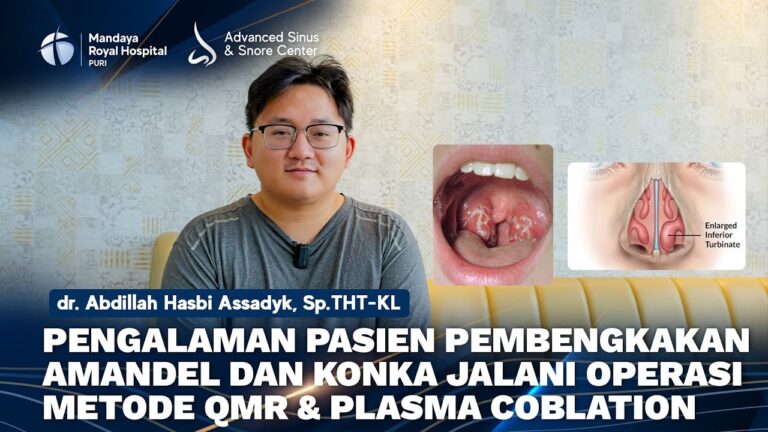 Mandaya Royal Hospital PURI

Advanced Sinus & Snore Center

Enlarged Inferior Turbinate

dr. Abdillah Hasbi Assadyk, Sp.THT-KL

PENGALAMAN PASIEN PEMBENGKAKAN AMANDEL DAN KONKA JALANI OPERASI METODE QMR & PLASMA COBLATION